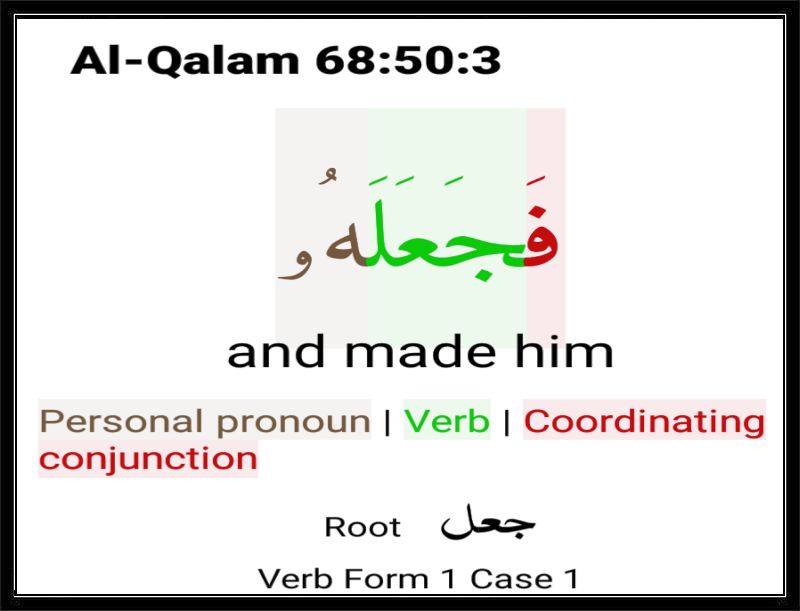 Al-Qalam 68:50:3

فَجَعَلَهُۥ

and made him

Personal pronoun | Verb | Coordinating conjunction

Root جعل

Verb Form 1 Case 1